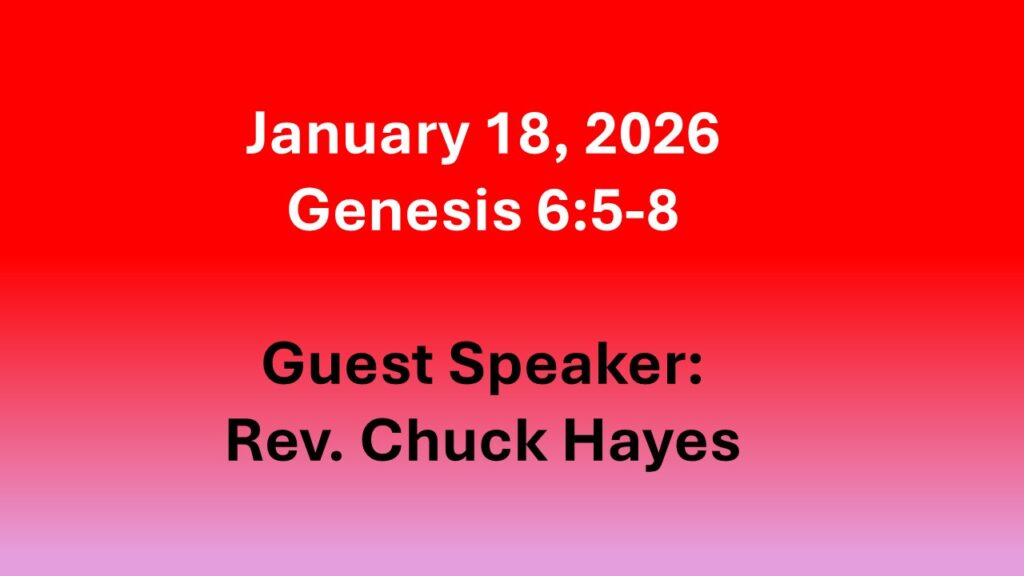 January 18, 2026
Genesis 6:5-8

Guest Speaker:
Rev. Chuck Hayes